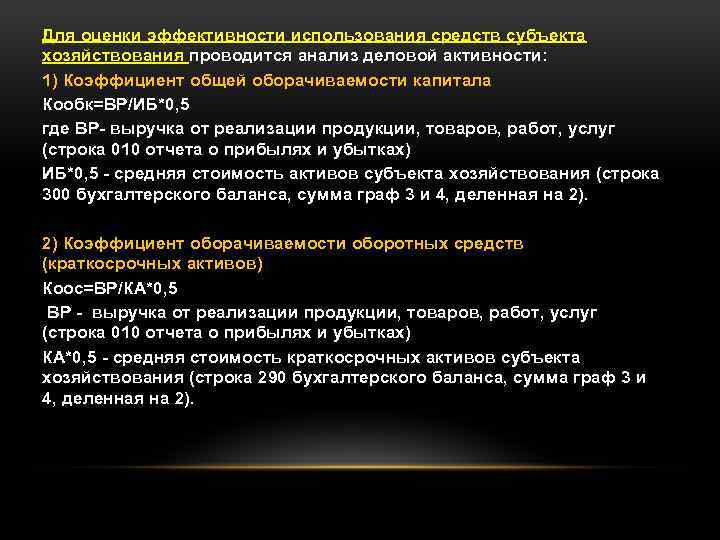 Для оценки эффективности использования средств субъекта хозяйствования проводится анализ деловой активности:

1) Коэффициент общей оборачиваемости капитала

Кообк=ВР/ИБ*0,5

где ВР- выручка от реализации продукции, товаров, работ, услуг (строка 010 отчета о прибылях и убытках)

ИБ*0,5 - средняя стоимость активов субъекта хозяйствования (строка 300 бухгалтерского баланса, сумма граф 3 и 4, деленная на 2).

2) Коэффициент оборачиваемости оборотных средств (краткосрочных активов)

Коос=ВР/КА*0,5

ВР - выручка от реализации продукции, товаров, работ, услуг (строка 010 отчета о прибылях и убытках)

КА*0,5 - средняя стоимость краткосрочных активов субъекта хозяйствования (строка 290 бухгалтерского баланса, сумма граф 3 и 4, деленная на 2).